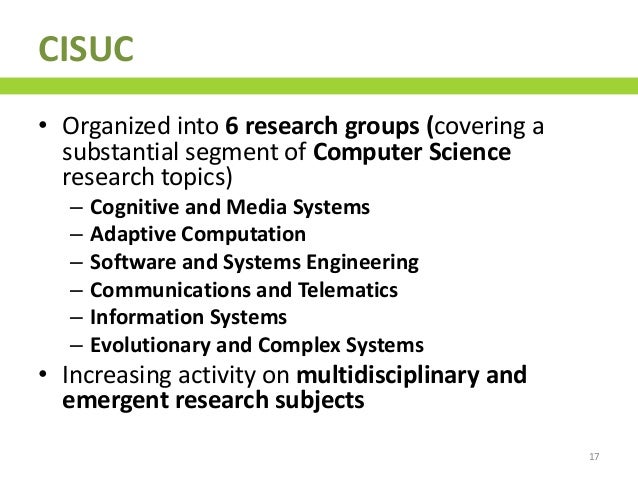 CISUC

• Organized into 6 research groups (covering a substantial segment of Computer Science research topics)
– Cognitive and Media Systems
– Adaptive Computation
– Software and Systems Engineering
– Communications and Telematics
– Information Systems
– Evolutionary and Complex Systems
• Increasing activity on multidisciplinary and emergent research subjects

17